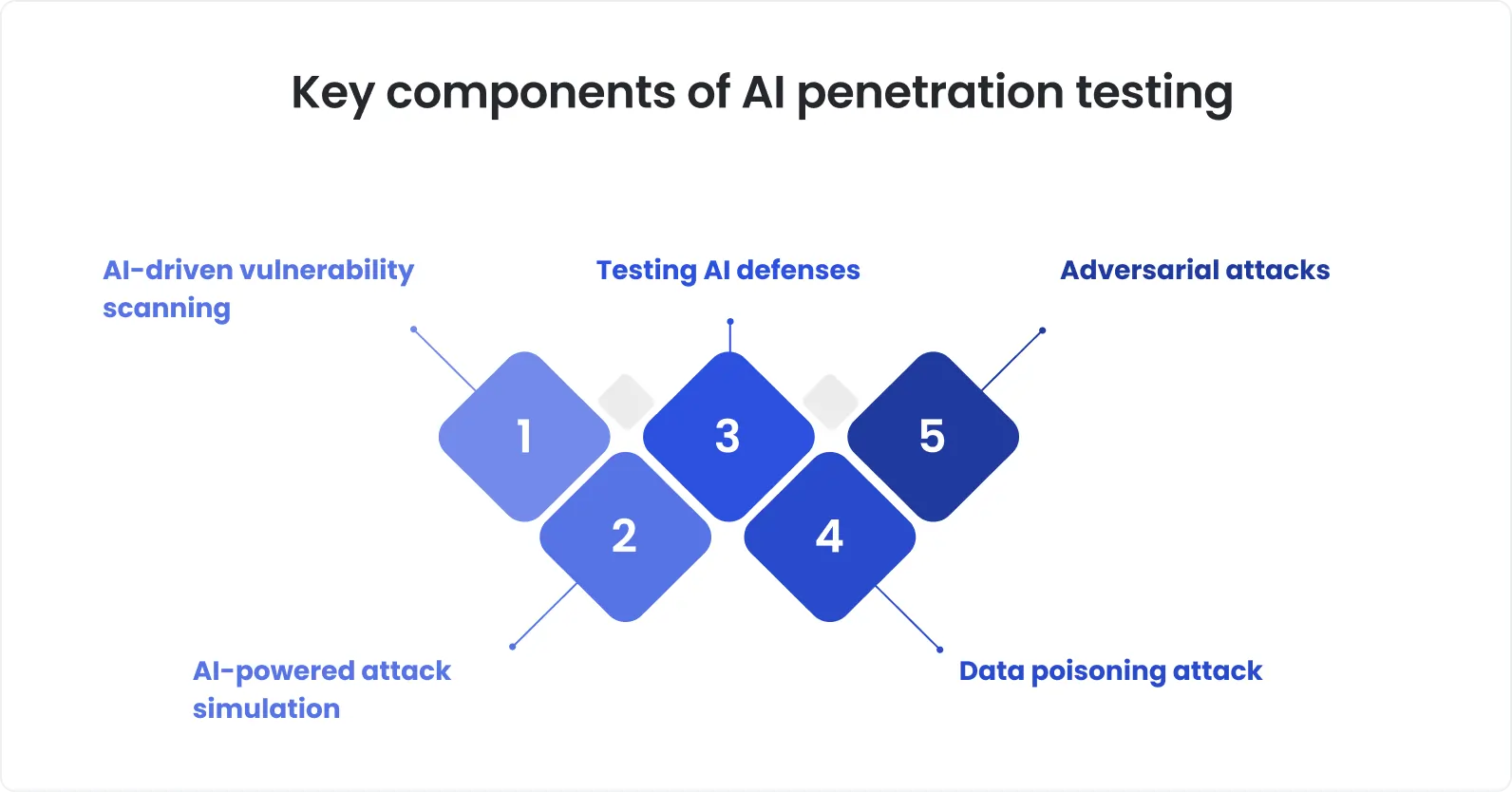 Key components of AI penetration testing

AI-driven vulnerability scanning

Testing AI defenses

Adversarial attacks

1

3

5

2

4

AI-powered attack simulation

Data poisoning attack